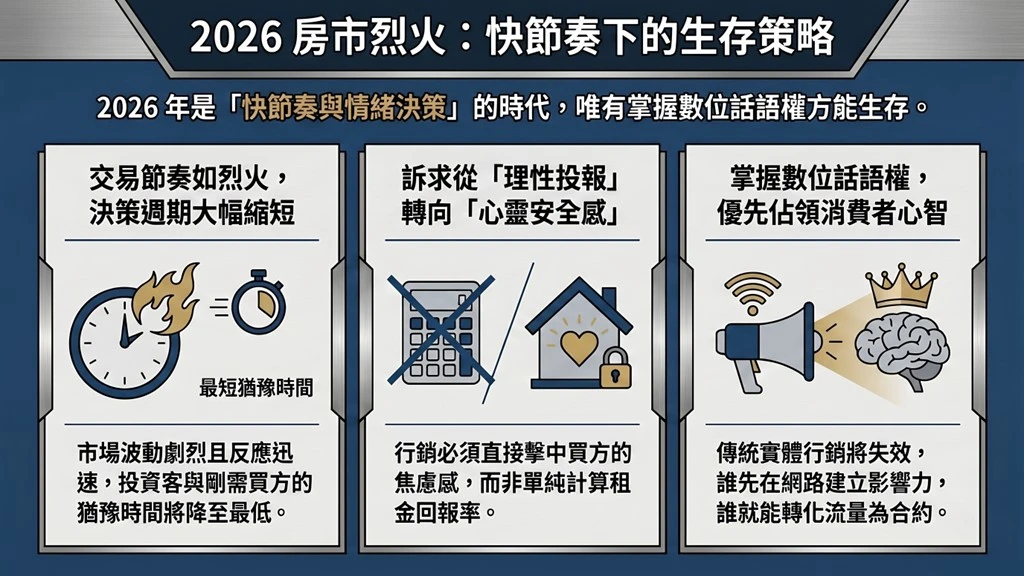 2026 房市烈火：快節奏下的生存策略

2026 年是「快節奏與情緒決策」的時代，唯有掌握數位話語權方能生存。

交易節奏如烈火，決策週期大幅縮短

最短猶豫時間

市場波動劇烈且反應迅速，投資客與剛需買方的猶豫時間將降至最低。

訴求從「理性投報」轉向「心靈安全感」

行銷必須直接擊中買方的焦慮感，而非單純計算租金回報率。

掌握數位話語權，優先佔領消費者心智

傳統實體行銷將失效，誰先在網路建立影響力，誰就能轉化流量為合約。